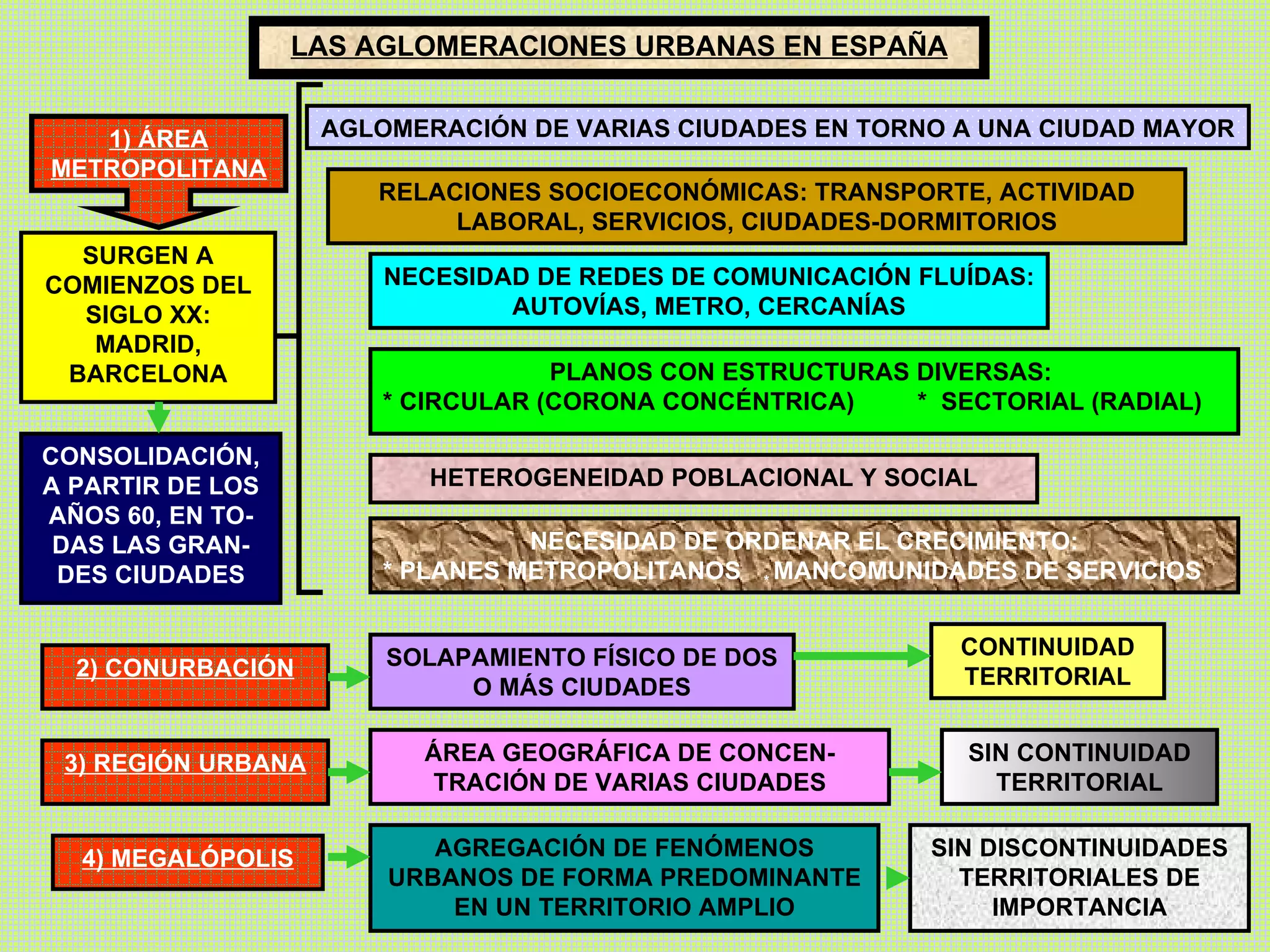 LAS AGLOMERACIONES URBANAS EN ESPAÑA

1) ÁREA METROPOLITANA

SURGEN A COMIENZOS DEL SIGLO XX: MADRID, BARCELONA

CONSOLIDACIÓN, A PARTIR DE LOS AÑOS 60, EN TODAS LAS GRANDES CIUDADES

AGLOMERACIÓN DE VARIAS CIUDADES EN TORNO A UNA CIUDAD MAYOR

RELACIONES SOCIOECONÓMICAS: TRANSPORTE, ACTIVIDAD LABORAL, SERVICIOS, CIUDADES-DORMITORIOS

NECESIDAD DE REDES DE COMUNICACIÓN FLUÍDAS: AUTOVÍAS, METRO, CERCANÍAS

PLANOS CON ESTRUCTURAS DIVERSAS:
* CIRCULAR (CORONA CONCÉNTRICA) * SECTORIAL (RADIAL)

HETEROGENEIDAD POBLACIONAL Y SOCIAL

NECESIDAD DE ORDENAR EL CRECIMIENTO:
* PLANES METROPOLITANOS * MANCOMUNIDADES DE SERVICIOS

2) CONURBACIÓN

SOLAPAMIENTO FÍSICO DE DOS O MÁS CIUDADES

CONTINUIDAD TERRITORIAL

3) REGIÓN URBANA

ÁREA GEOGRÁFICA DE CONCENTRACIÓN DE VARIAS CIUDADES

SIN CONTINUIDAD TERRITORIAL

4) MEGALÓPOLIS

AGREGACIÓN DE FENÓMENOS URBANOS DE FORMA PREDOMINANTE EN UN TERRITORIO AMPLIO

SIN DISCONTINUIDADES TERRITORIALES DE IMPORTANCIA